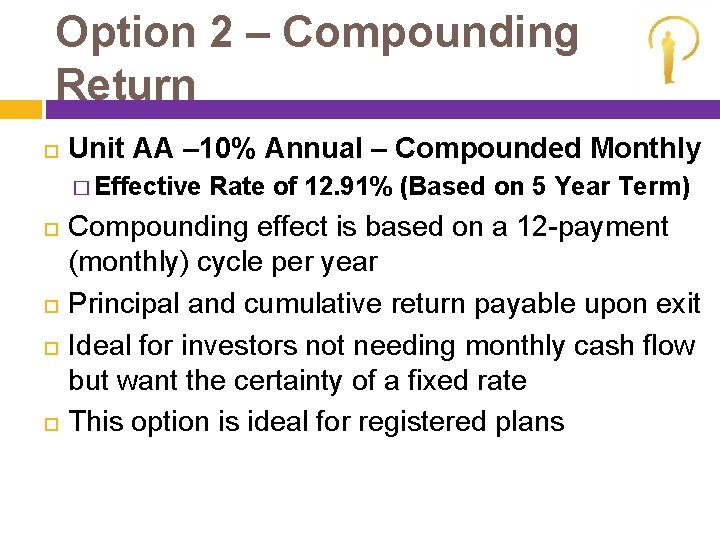 Option 2 – Compounding Return

Unit AA –10% Annual – Compounded Monthly

Effective Rate of 12.91% (Based on 5 Year Term)

Compounding effect is based on a 12-payment (monthly) cycle per year

Principal and cumulative return payable upon exit

Ideal for investors not needing monthly cash flow but want the certainty of a fixed rate

This option is ideal for registered plans